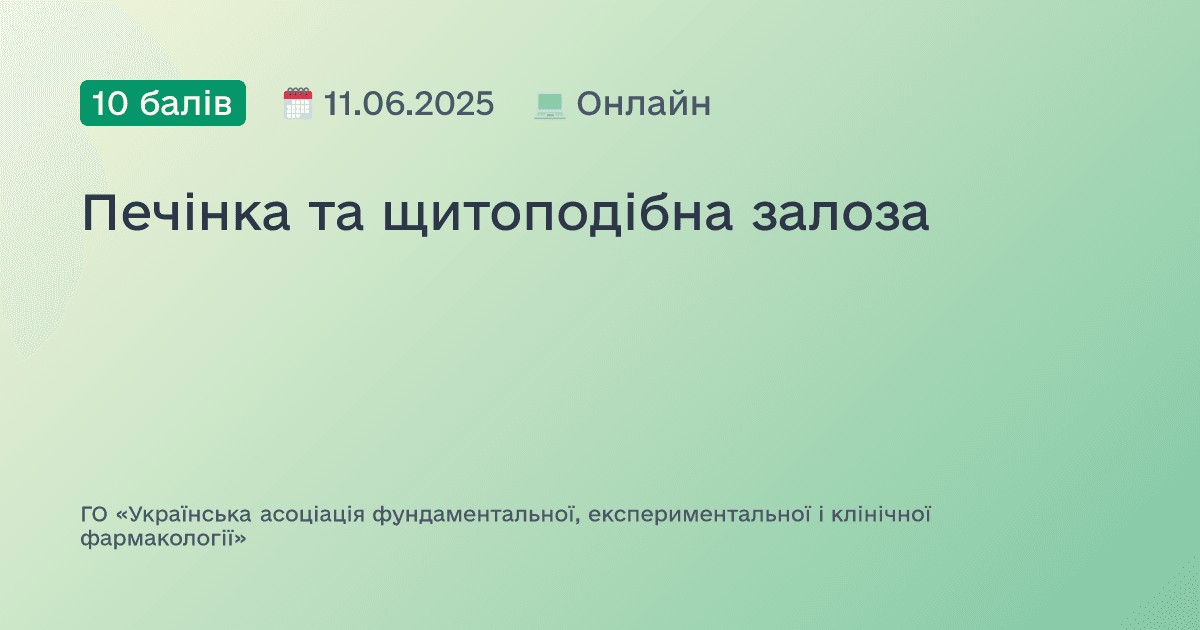 10 балів 11.06.2025 Онлайн

Печінка та щитоподібна залоза

ГО «Українська асоціація фундаментальної, експериментальної і клінічної фармакології»